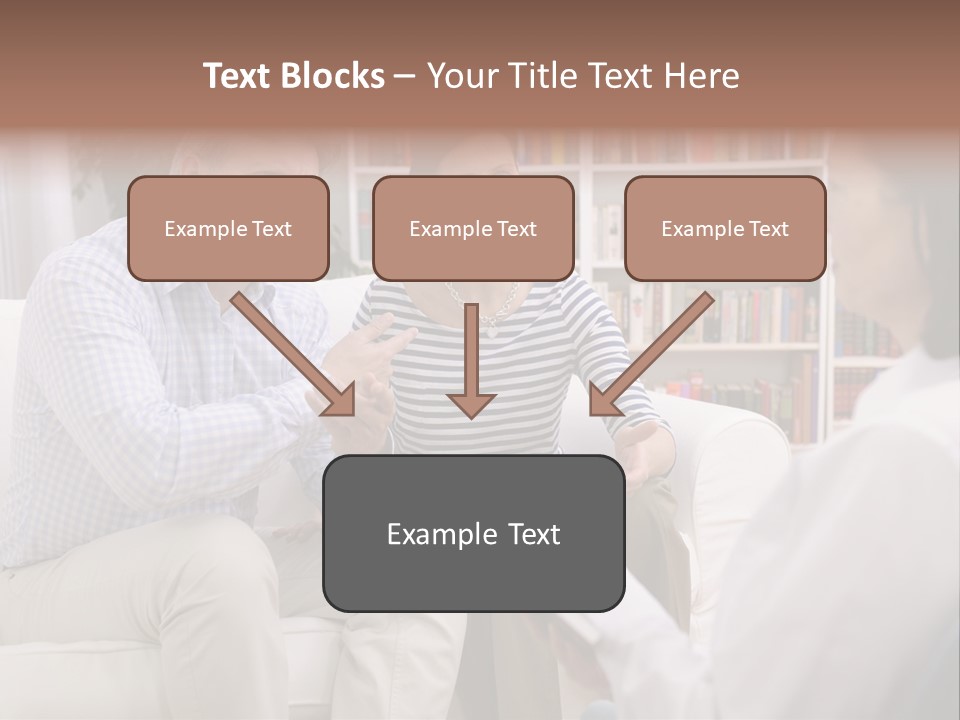 Text Blocks – Your Title Text Here

Example Text

Example Text

Example Text

Example Text